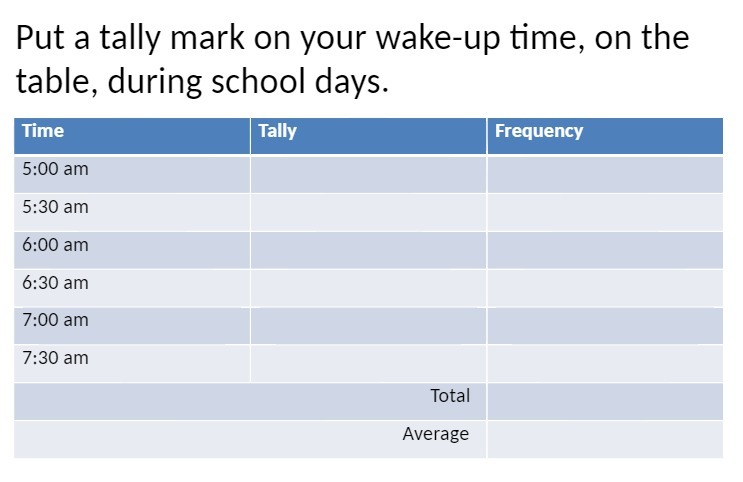 Put a tally mark on your wake-up time, on the table, during school days.

| Time | Tally | Frequency |
|---|---|---|
| 5:00 am | | |
| 5:30 am | | |
| 6:00 am | | |
| 6:30 am | | |
| 7:00 am | | |
| 7:30 am | | |
| | Total | |
| | Average | |